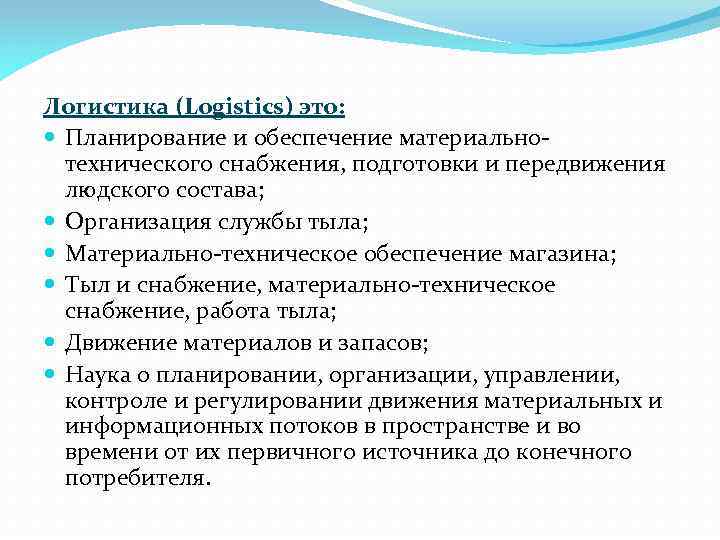 Логистика (Logistics) это:

- Планирование и обеспечение материально-технического снабжения, подготовки и передвижения людского состава;
- Организация службы тыла;
- Материально-техническое обеспечение магазина;
- Тыл и снабжение, материально-техническое снабжение, работа тыла;
- Движение материалов и запасов;
- Наука о планировании, организации, управлении, контроле и регулировании движения материальных и информационных потоков в пространстве и во времени от их первичного источника до конечного потребителя.